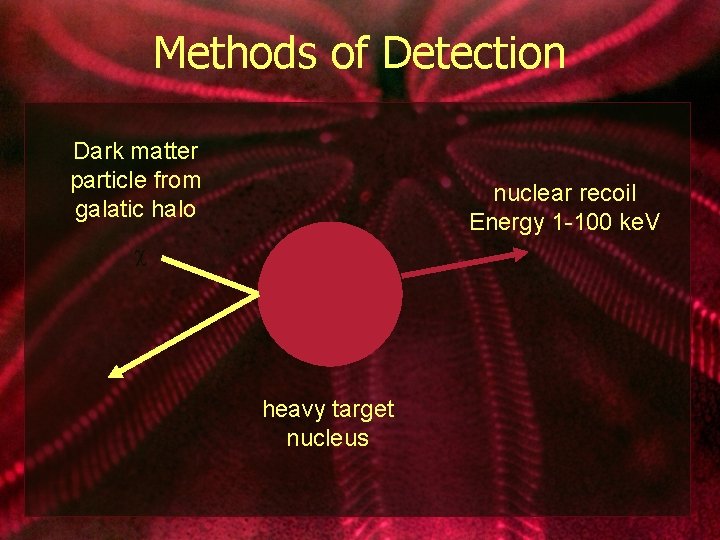 Methods of Detection

Dark matter particle from galatic halo

$\chi$

nuclear recoil Energy 1-100 keV

heavy target nucleus